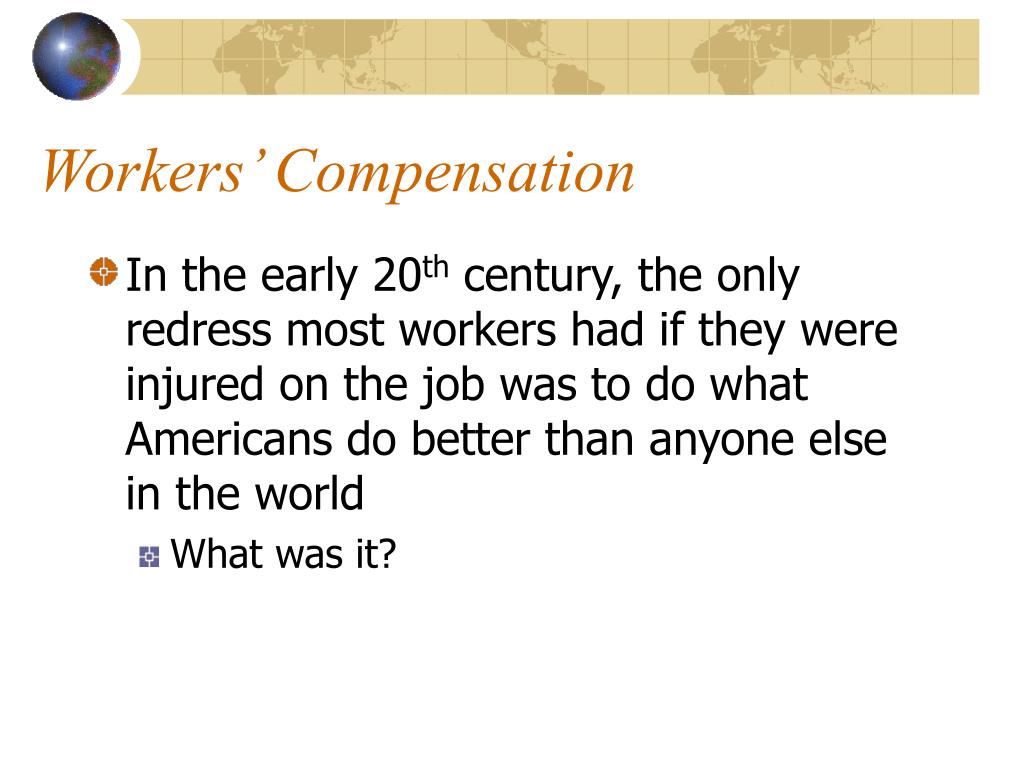 Workers' Compensation

In the early 20$^{th}$ century, the only redress most workers had if they were injured on the job was to do what Americans do better than anyone else in the world

What was it?